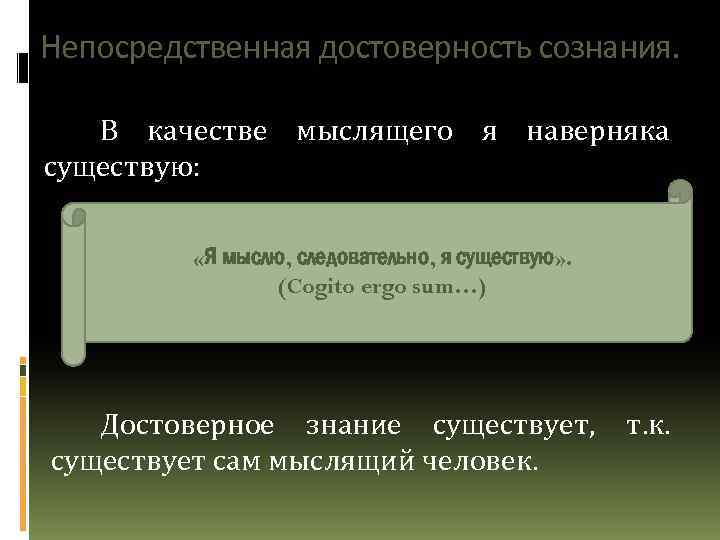 Непосредственная достоверность сознания.

В качестве мыслящего я наверняка существую:

«Я мыслю, следовательно, я существую».
(Cogito ergo sum…)

Достоверное знание существует, т.к. существует сам мыслящий человек.